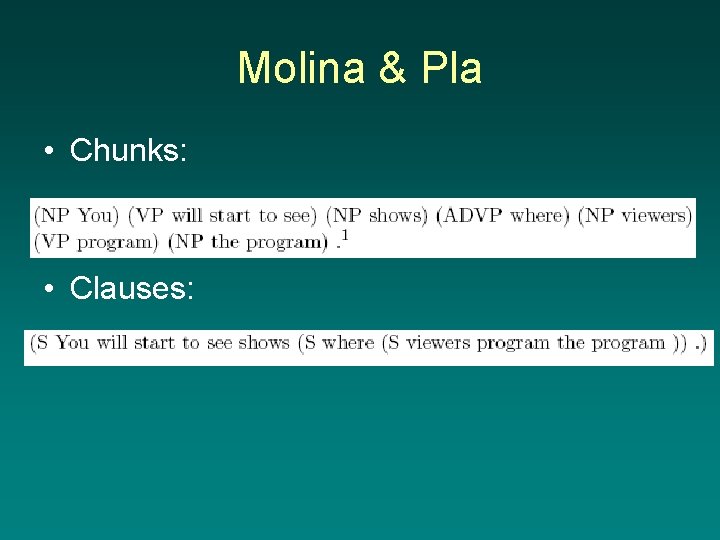 Molina & Pla

• Chunks:

(NP You) (VP will start to see) (NP shows) (ADVP where) (NP viewers) (VP program) (NP the program) .$^1$

• Clauses:

(S You will start to see shows (S where (S viewers program the program )) .)